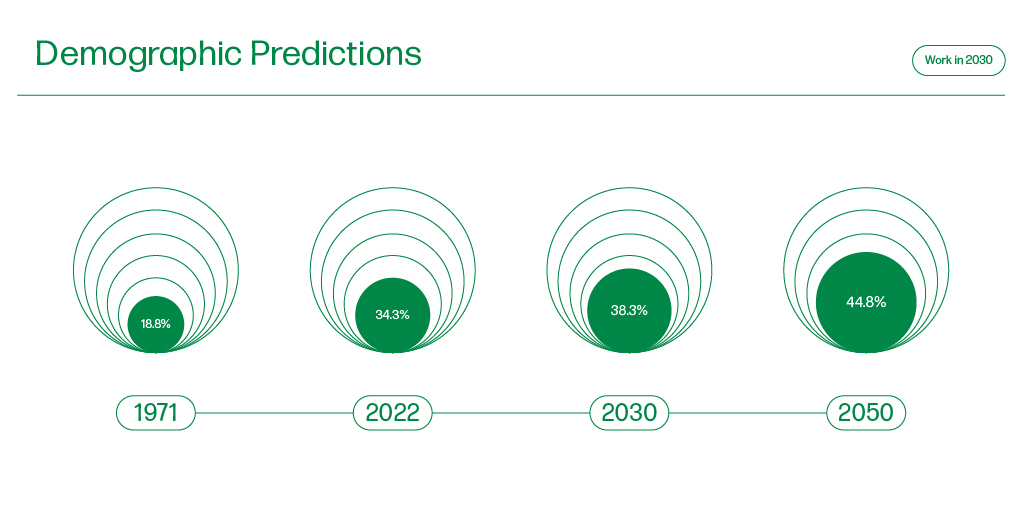 Demographic Predictions

Work in 2030

18.8%

34.3%

38.3%

44.8%

1971

2022

2030

2050